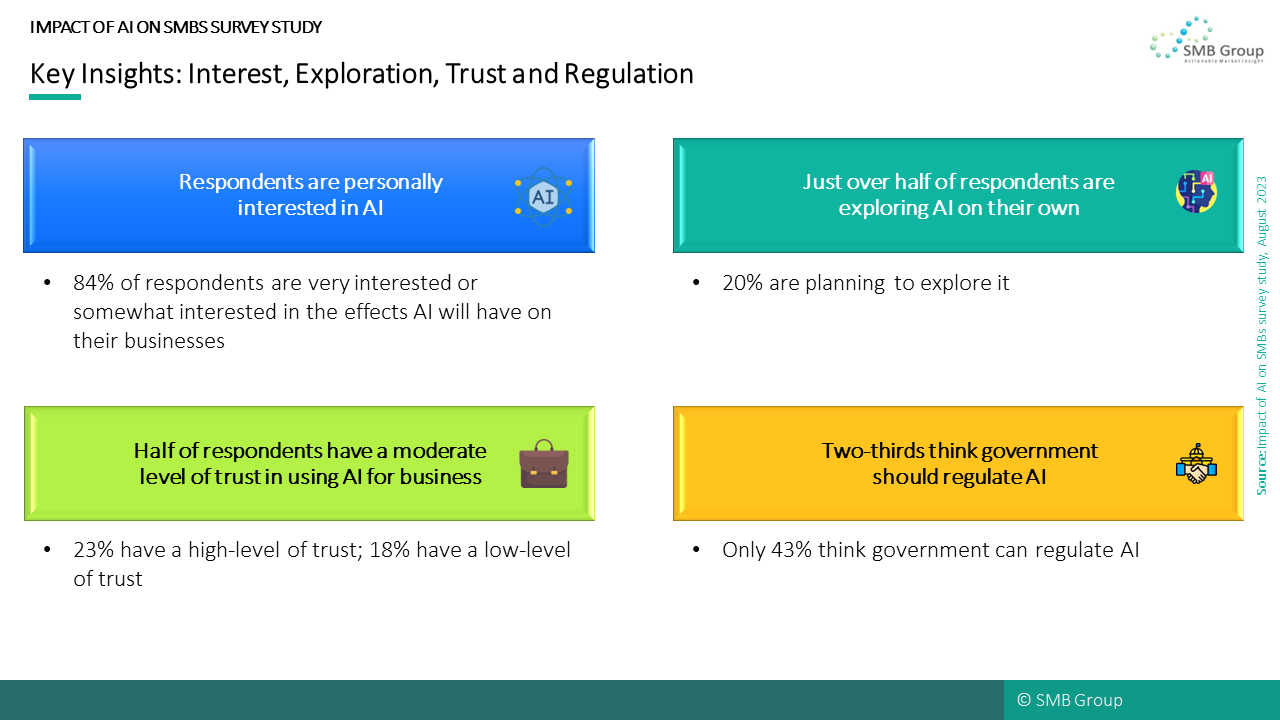 IMPACT OF AI ON SMBS SURVEY STUDY

SMB Group
Actionable Market Insight

Key Insights: Interest, Exploration, Trust and Regulation

Respondents are personally interested in AI

AI

• 84% of respondents are very interested or somewhat interested in the effects AI will have on their businesses

Just over half of respondents are exploring AI on their own

AI

• 20% are planning to explore it

Half of respondents have a moderate level of trust in using AI for business

• 23% have a high-level of trust; 18% have a low-level of trust

Two-thirds think government should regulate AI

• Only 43% think government can regulate AI

Source: Impact of AI on SMBs survey study, August 2023

© SMB Group